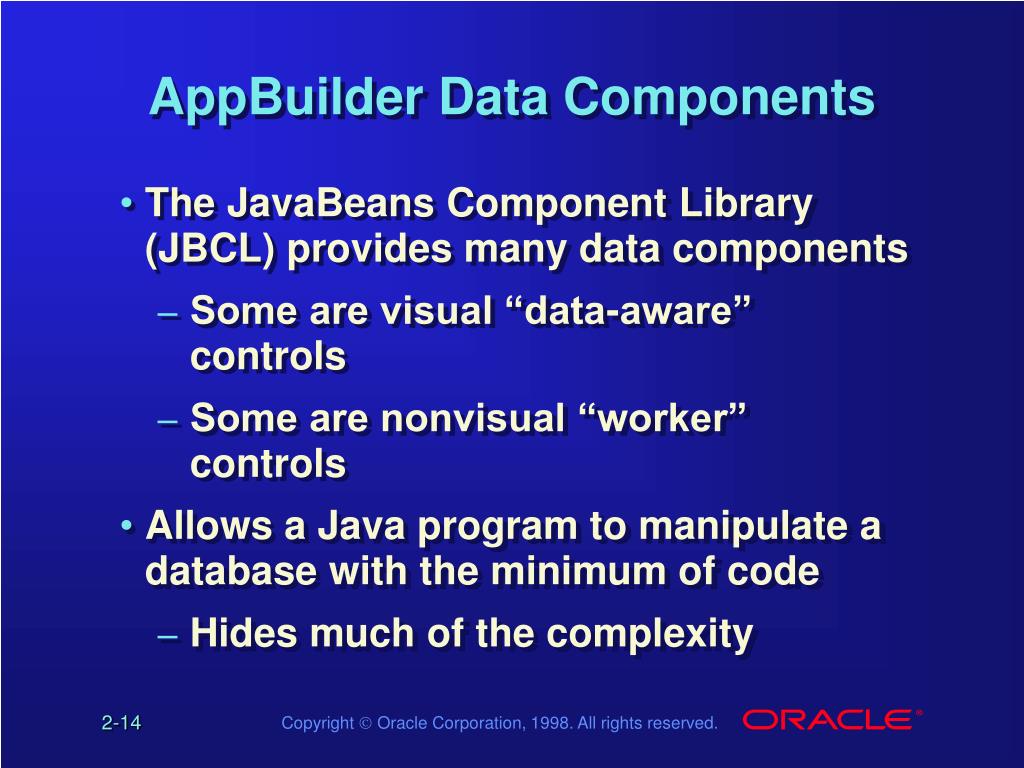 AppBuilder Data Components

• The JavaBeans Component Library (JBCL) provides many data components

– Some are visual “data-aware” controls

– Some are nonvisual “worker” controls

• Allows a Java program to manipulate a database with the minimum of code

– Hides much of the complexity

2-14

Copyright © Oracle Corporation, 1998. All rights reserved.

ORACLE®